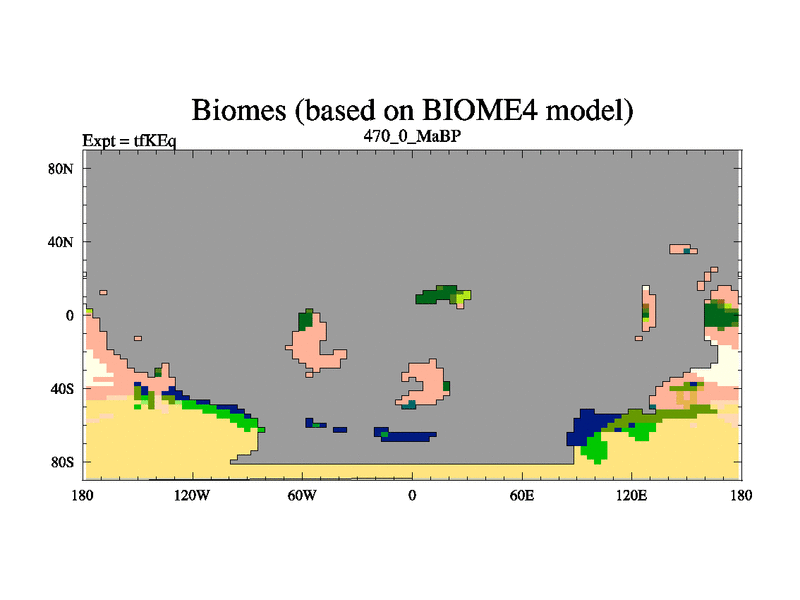 Biomes (based on BIOME4 model)

Expt = tfKEq

470_0_MaBP

80N
40N
0
40S
80S

180
120W
60W
0
60E
120E
180